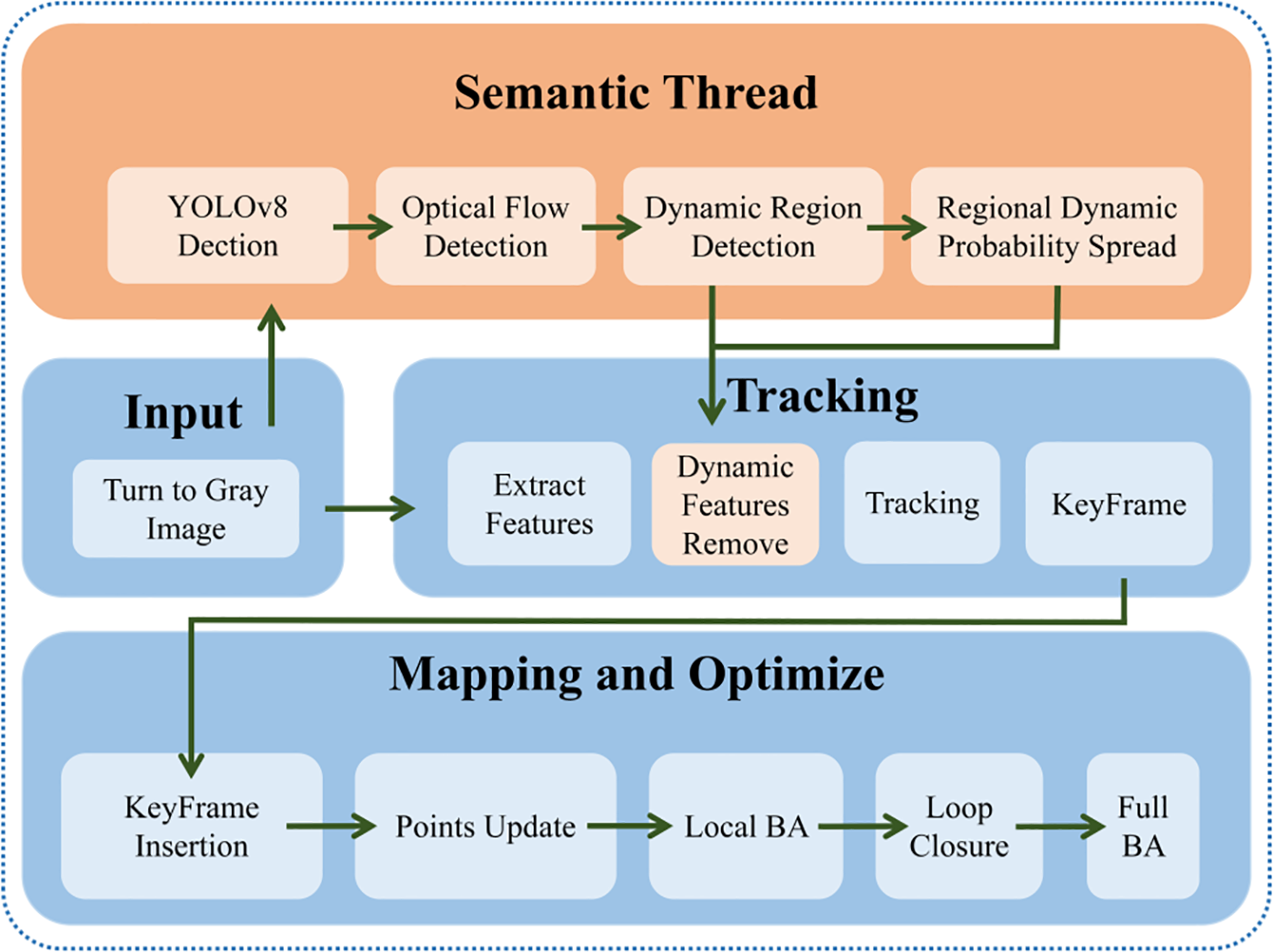 Semantic Thread

YOLOv8 Dection

Optical Flow Detection

Dynamic Region Detection

Regional Dynamic Probability Spread

Input

Turn to Gray Image

Tracking

Extract Features

Dynamic Features Remove

Tracking

KeyFrame

Mapping and Optimize

KeyFrame Insertion

Points Update

Local BA

Loop Closure

Full BA